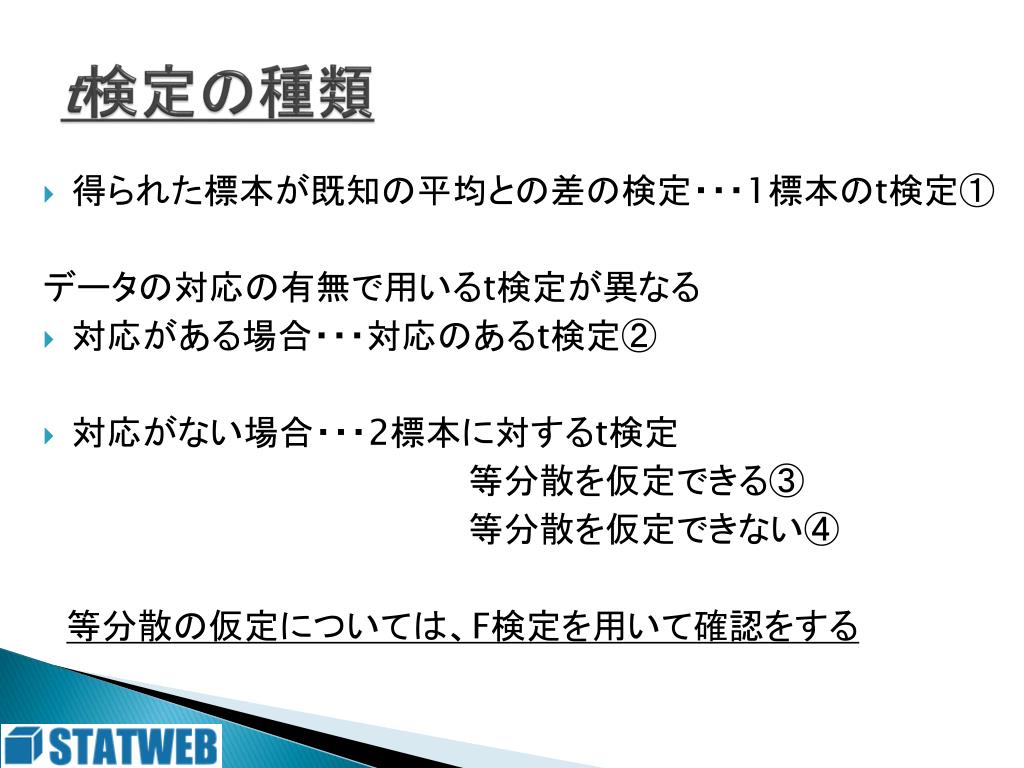 t検定の種類

得られた標本が既知の平均との差の検定・・・1標本のt検定①

データの対応の有無で用いるt検定が異なる

対応がある場合・・・対応のあるt検定②

対応がない場合・・・2標本に対するt検定

等分散を仮定できる③

等分散を仮定できない④

等分散の仮定については、F検定を用いて確認をする

STATWEB